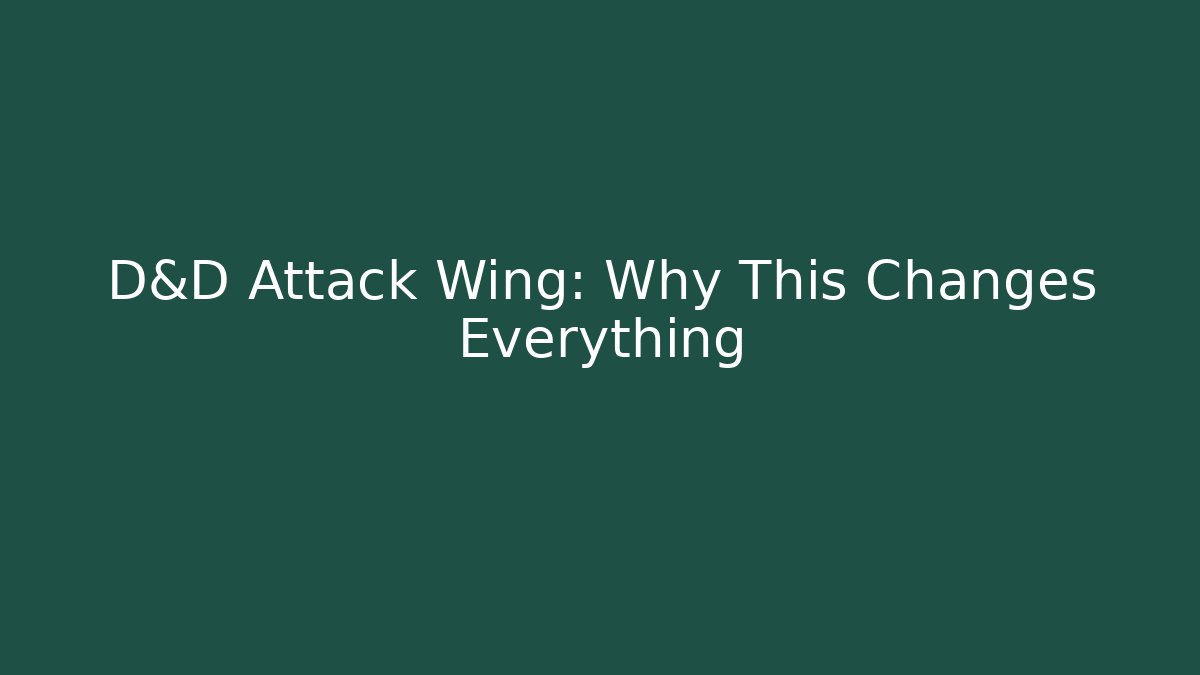 D&D Attack Wing: Why This Changes Everything